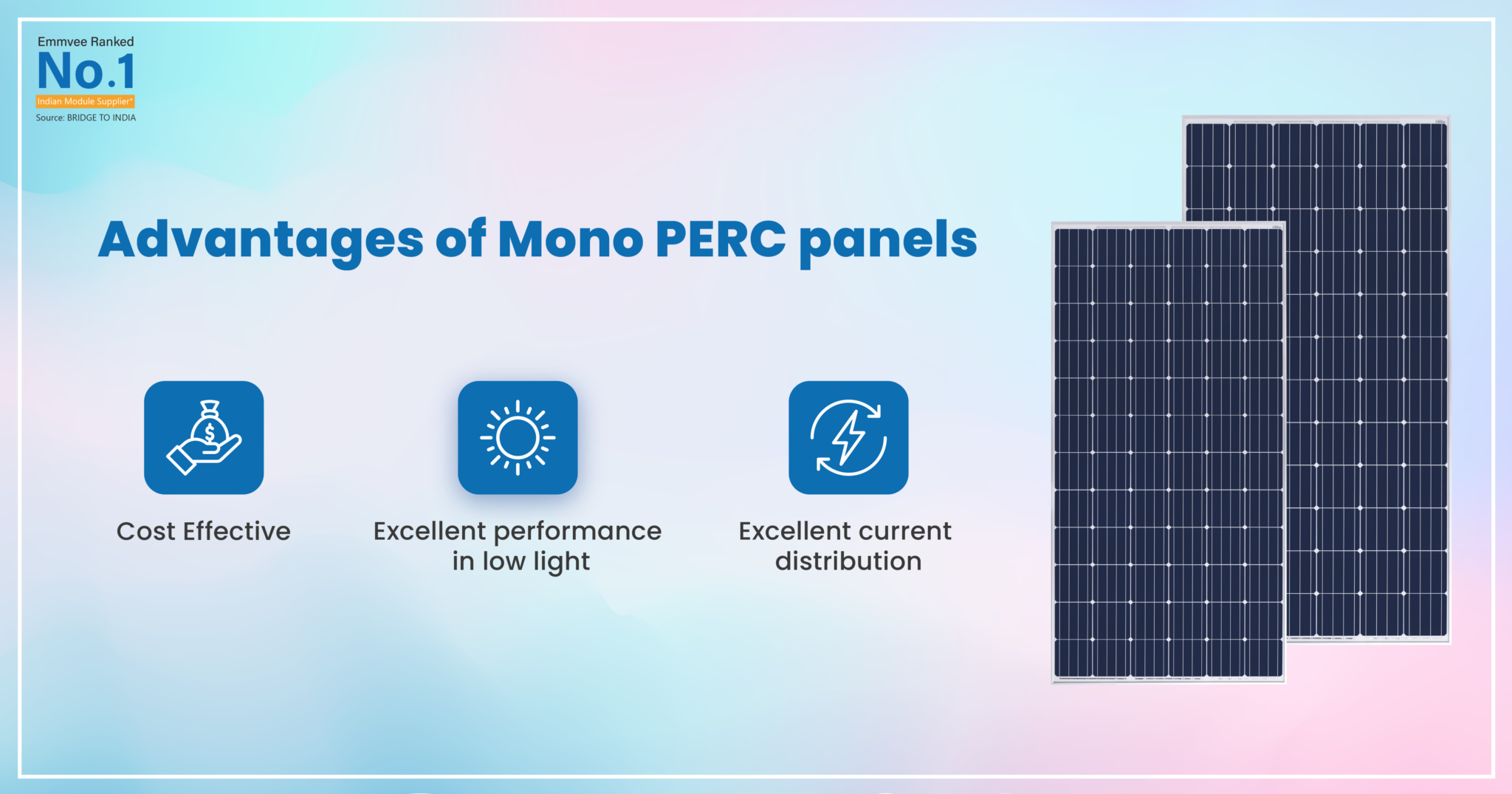 Emmvee Ranked
No.1
Indian Module Supplier*
Source: BRIDGE TO INDIA

Advantages of Mono PERC panels

Cost Effective

Excellent performance in low light

Excellent current distribution